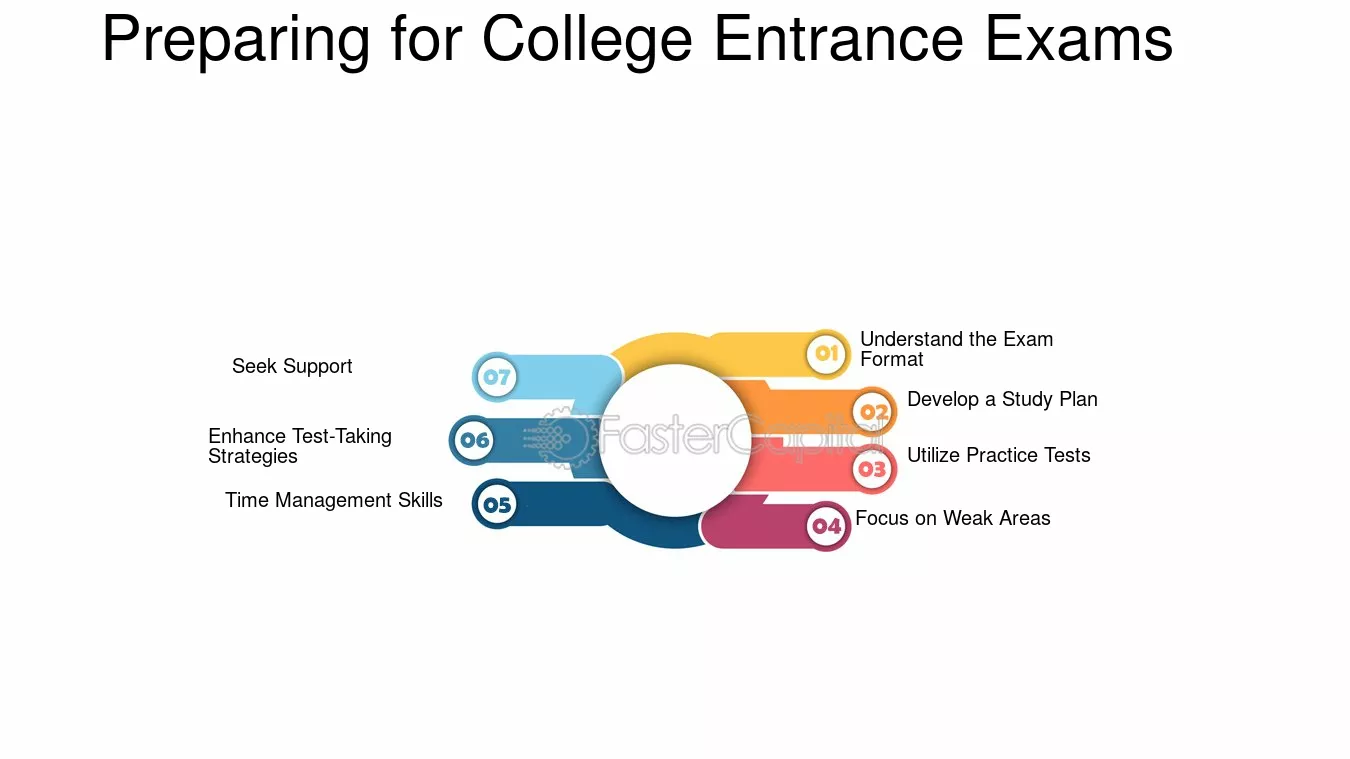 Preparing for College Entrance Exams

01 Understand the Exam Format

02 Develop a Study Plan

03 Utilize Practice Tests

04 Focus on Weak Areas

05 Time Management Skills

06 Enhance Test-Taking Strategies

07 Seek Support

FasterCapital